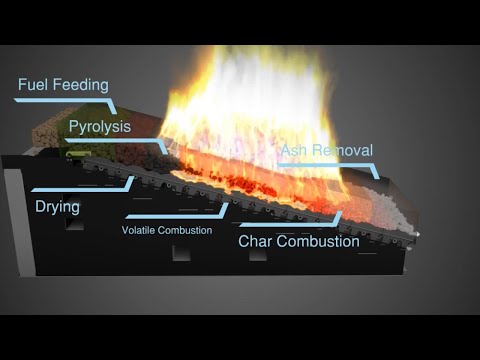 Fuel Feeding

Pyrolysis

Ash Removal

Drying

Volatile Combustion

Char Combustion